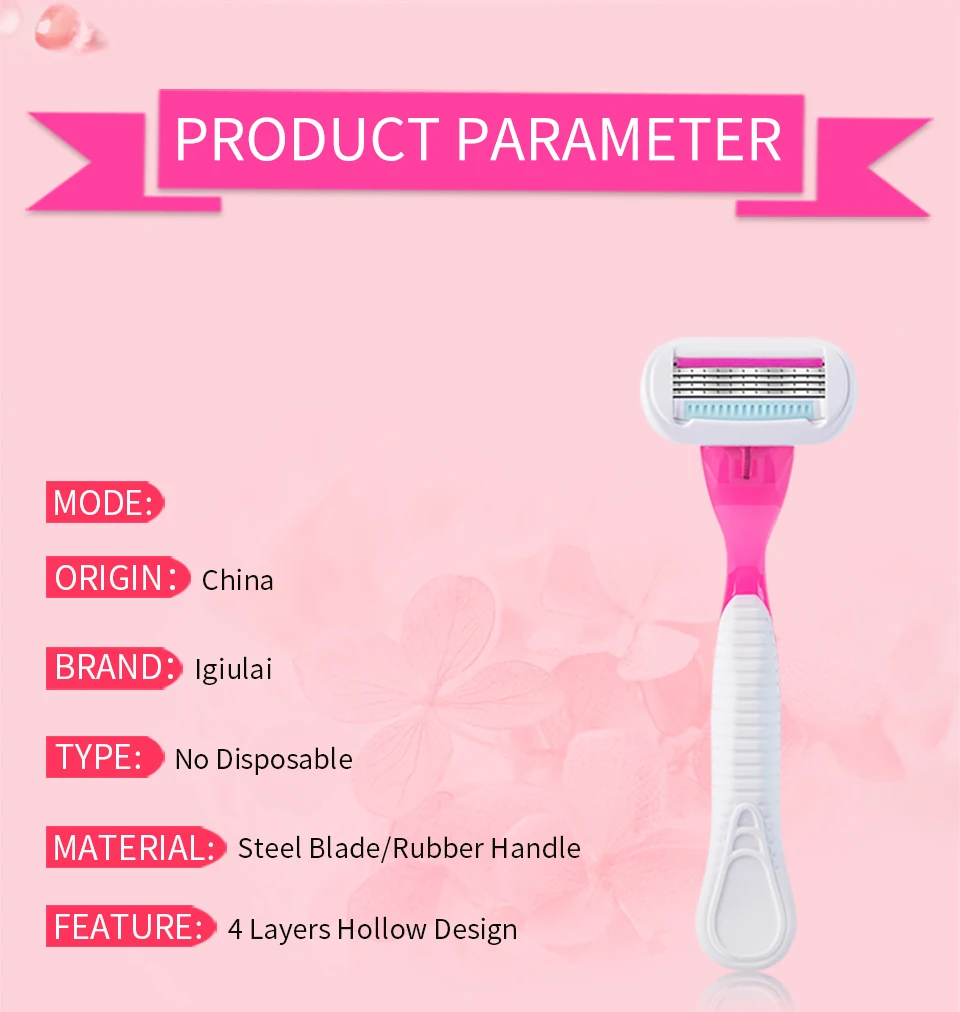 PRODUCT PARAMETER

MODE:

ORIGIN: China

BRAND: Igiulai

TYPE: No Disposable

MATERIAL: Steel Blade/Rubber Handle

FEATURE: 4 Layers Hollow Design